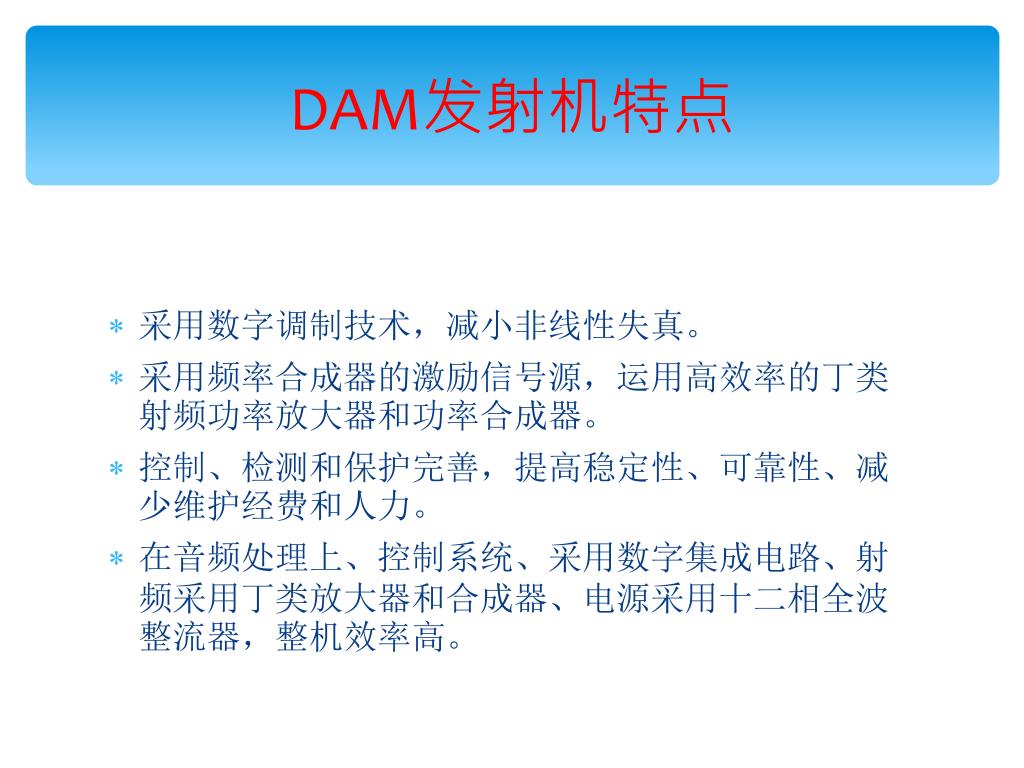 DAM发射机特点

* 采用数字调制技术，减小非线性失真。
* 采用频率合成器的激励信号源，运用高效率的丁类射频功率放大器和功率合成器。
* 控制、检测和保护完善，提高稳定性、可靠性、减少维护经费和人力。
* 在音频处理上、控制系统、采用数字集成电路、射频采用丁类放大器和合成器、电源采用十二相全波整流器，整机效率高。